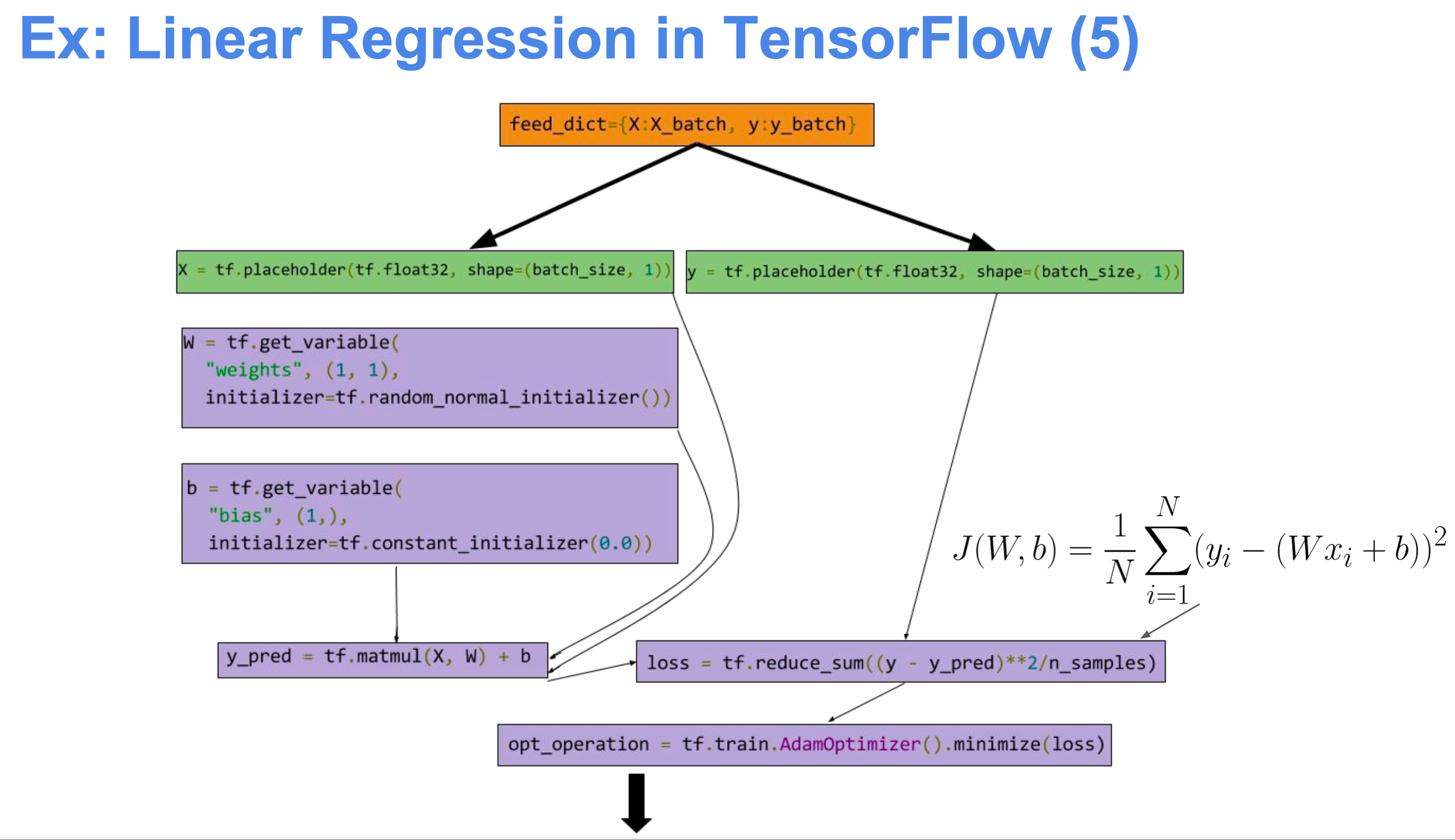 Ex: Linear Regression in TensorFlow (5)

feed_dict={X:X_batch, y:y_batch}

X = tf.placeholder(tf.float32, shape=(batch_size, 1))

y = tf.placeholder(tf.float32, shape=(batch_size, 1))

W = tf.get_variable(
  "weights", (1, 1),
  initializer=tf.random_normal_initializer())

b = tf.get_variable(
  "bias", (1,),
  initializer=tf.constant_initializer(0.0))

$J(W,b) = \frac{1}{N}\sum_{i=1}^{N}(y_i - (Wx_i + b))^2$

y_pred = tf.matmul(X, W) + b

loss = tf.reduce_sum((y - y_pred)**2/n_samples)

opt_operation = tf.train.AdamOptimizer().minimize(loss)